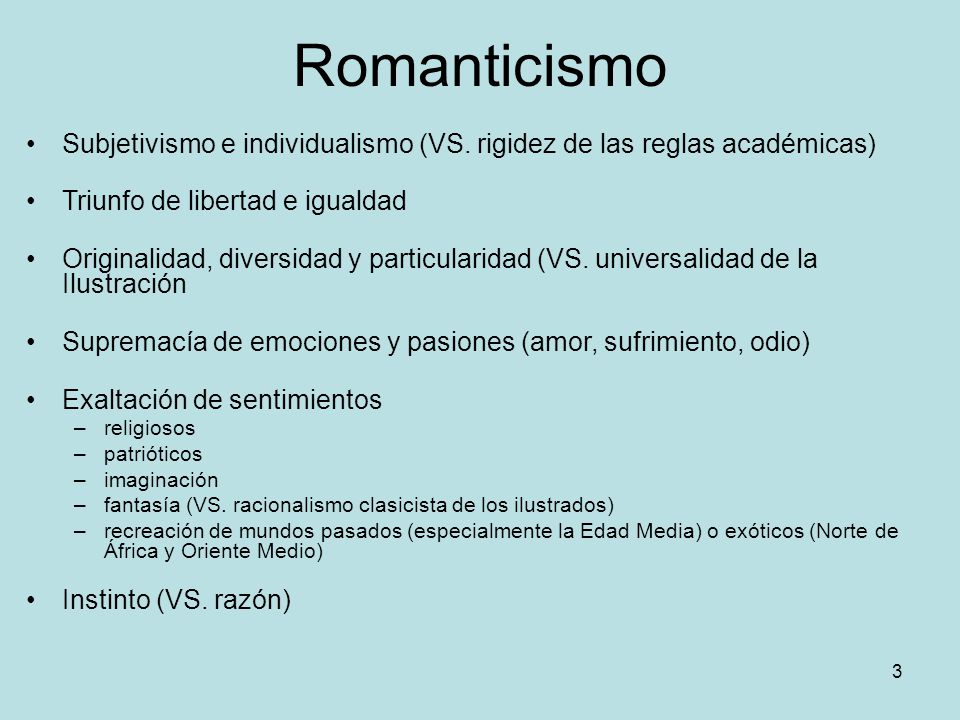 Romanticismo

• Subjetivismo e individualismo (VS. rigidez de las reglas académicas)

• Triunfo de libertad e igualdad

• Originalidad, diversidad y particularidad (VS. universalidad de la Ilustración

• Supremacía de emociones y pasiones (amor, sufrimiento, odio)

• Exaltación de sentimientos
– religiosos
– patrióticos
– imaginación
– fantasía (VS. racionalismo clasicista de los ilustrados)
– recreación de mundos pasados (especialmente la Edad Media) o exóticos (Norte de África y Oriente Medio)

• Instinto (VS. razón)

3